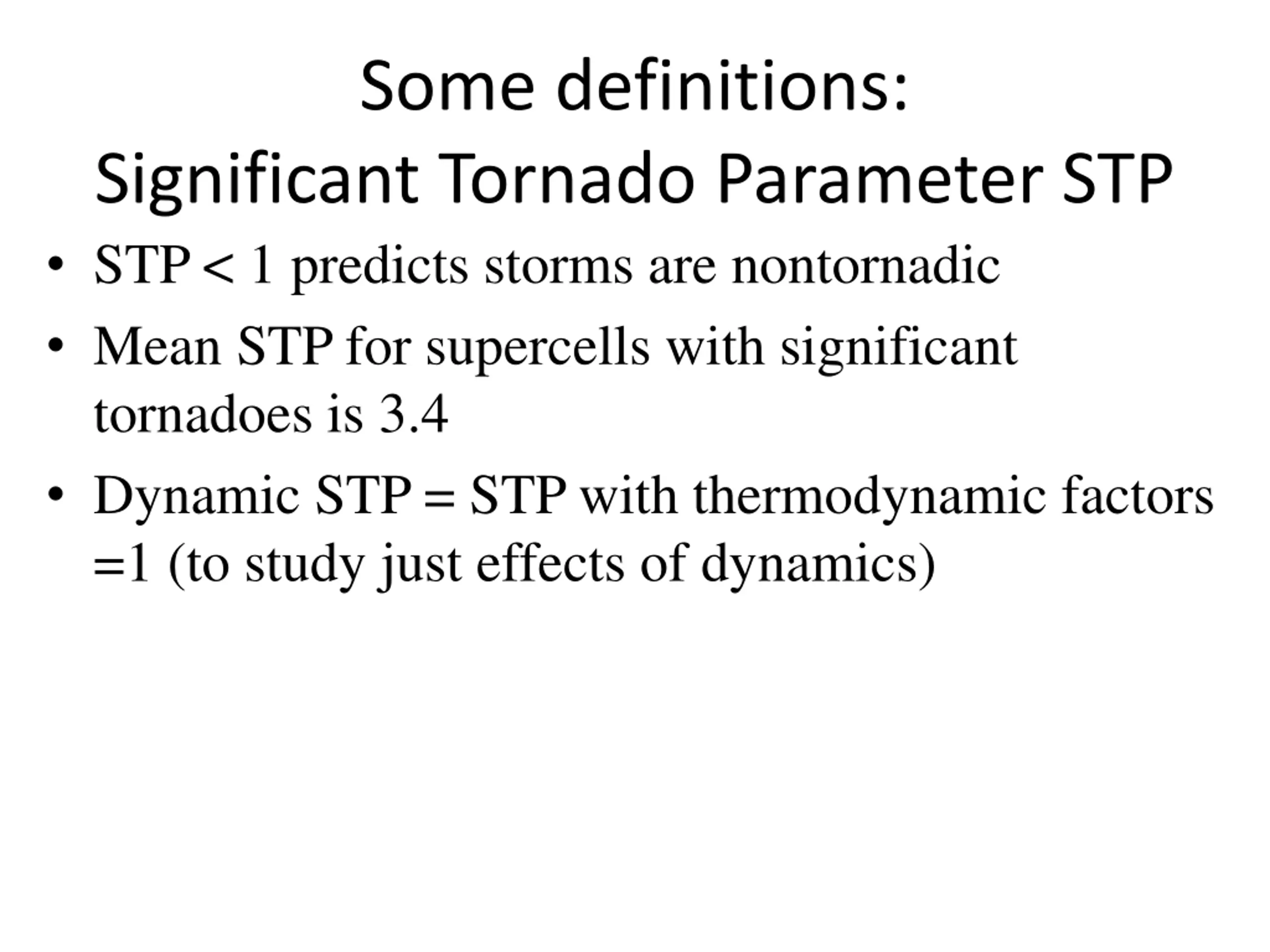 Some definitions:
Significant Tornado Parameter STP

• STP < 1 predicts storms are nontornadic
• Mean STP for supercells with significant tornadoes is 3.4
• Dynamic STP = STP with thermodynamic factors =1 (to study just effects of dynamics)